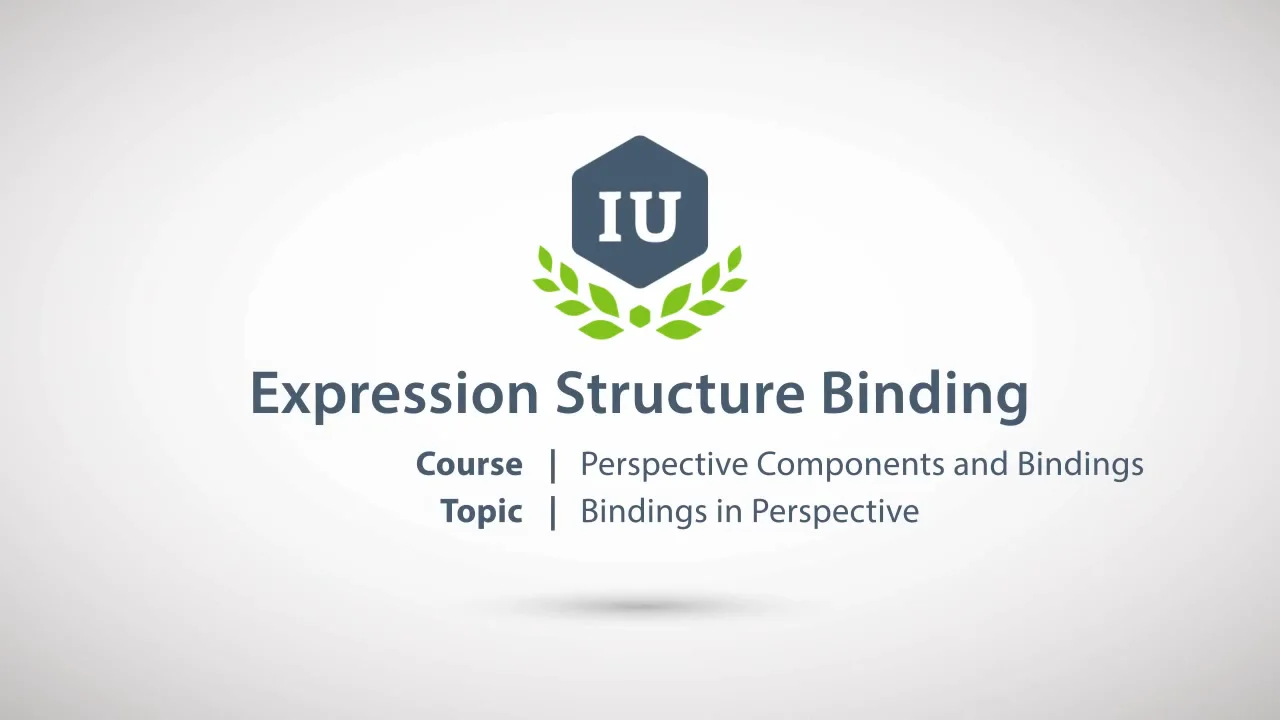 IU

Expression Structure Binding

Course | Perspective Components and Bindings
Topic | Bindings in Perspective